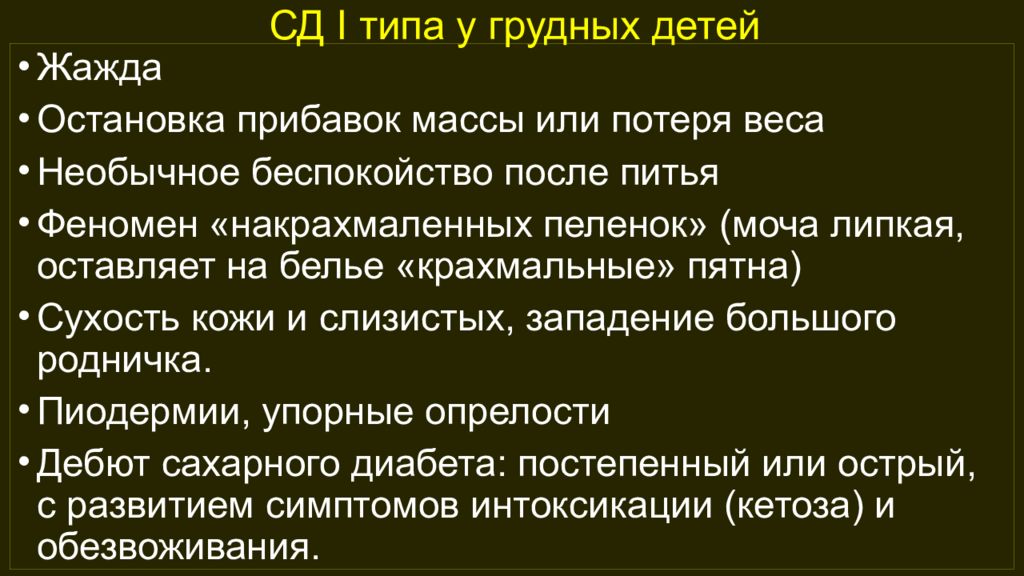 СД I типа у грудных детей

• Жажда
• Остановка прибавок массы или потеря веса
• Необычное беспокойство после питья
• Феномен «накрахмаленных пеленок» (моча липкая, оставляет на белье «крахмальные» пятна)
• Сухость кожи и слизистых, западение большого родничка.
• Пиодермии, упорные опрелости
• Дебют сахарного диабета: постепенный или острый, с развитием симптомов интоксикации (кетоза) и обезвоживания.